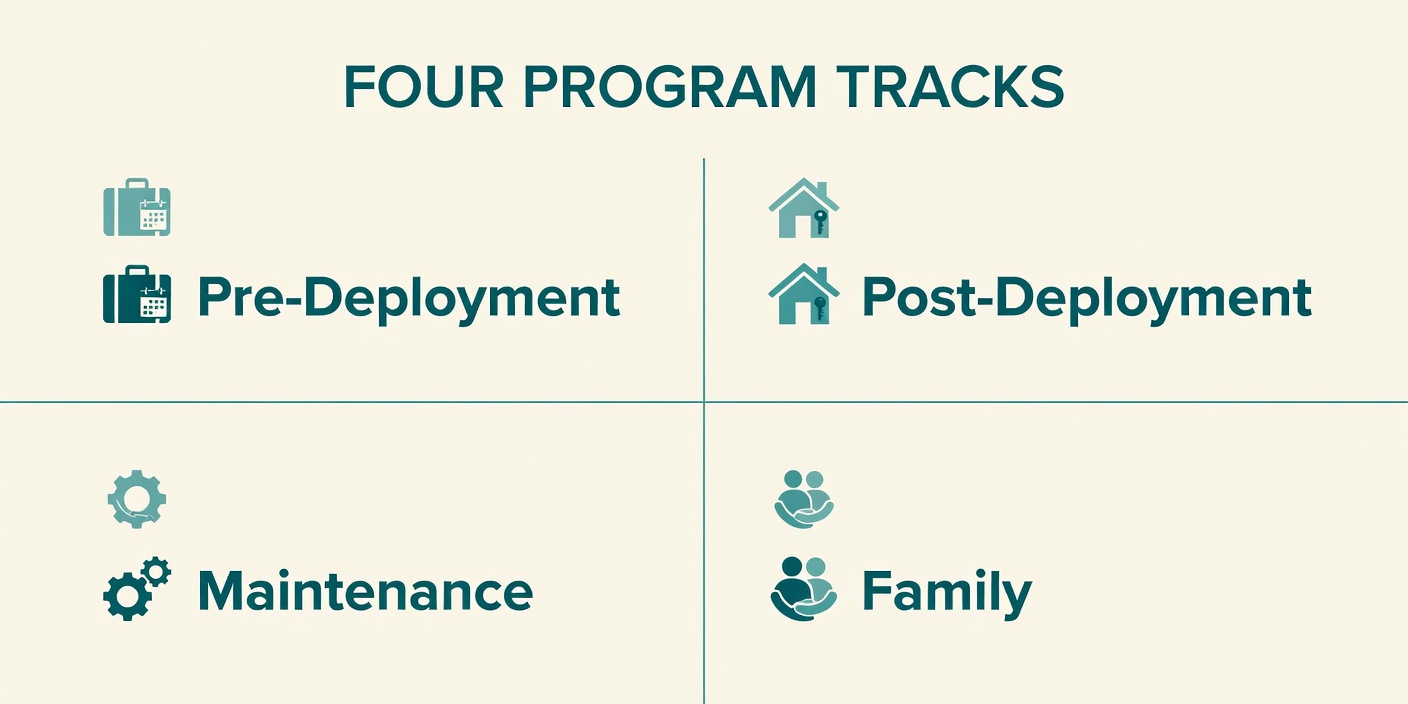 FOUR PROGRAM TRACKS

Pre-Deployment

Post-Deployment

Maintenance

Family